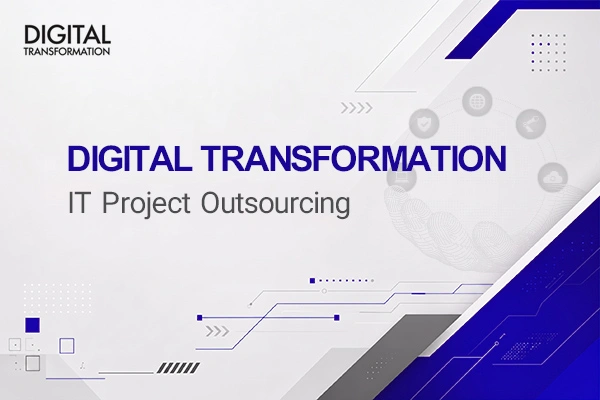 DIGITAL
TRANSFORMATION

DIGITAL TRANSFORMATION
IT Project Outsourcing